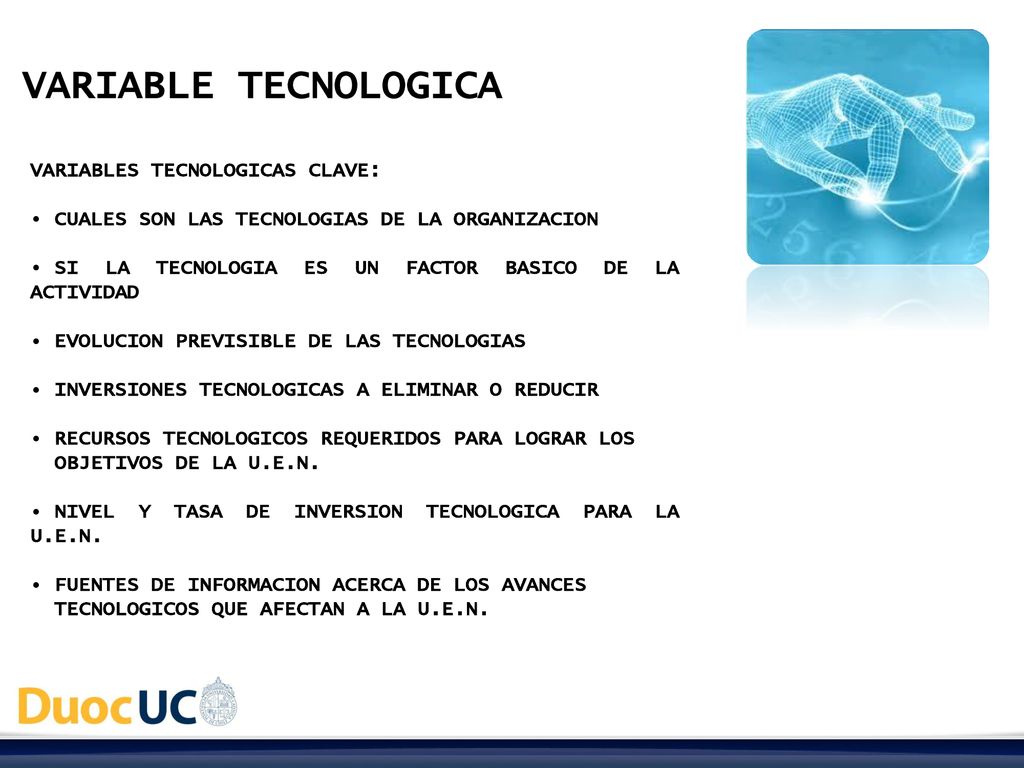 VARIABLE TECNOLOGICA

VARIABLES TECNOLOGICAS CLAVE:

• CUALES SON LAS TECNOLOGIAS DE LA ORGANIZACION

• SI LA TECNOLOGIA ES UN FACTOR BASICO DE LA ACTIVIDAD

• EVOLUCION PREVISIBLE DE LAS TECNOLOGIAS

• INVERSIONES TECNOLOGICAS A ELIMINAR O REDUCIR

• RECURSOS TECNOLOGICOS REQUERIDOS PARA LOGRAR LOS OBJETIVOS DE LA U.E.N.

• NIVEL Y TASA DE INVERSION TECNOLOGICA PARA LA U.E.N.

• FUENTES DE INFORMACION ACERCA DE LOS AVANCES TECNOLOGICOS QUE AFECTAN A LA U.E.N.

DuocUC